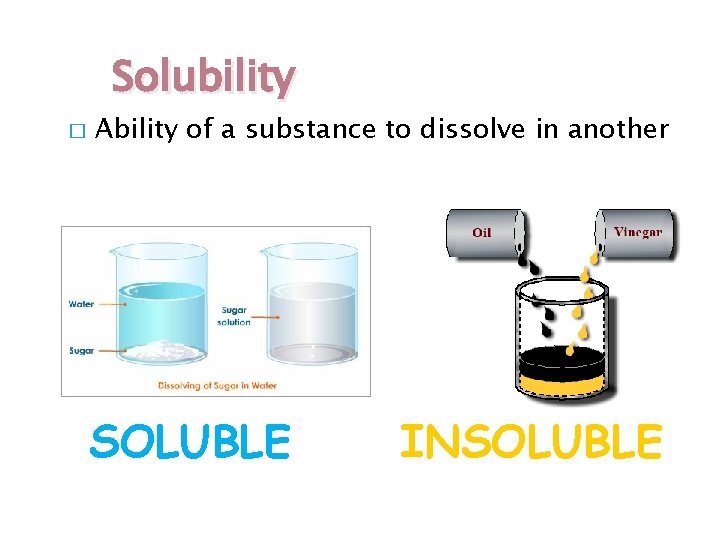 Solubility

□ Ability of a substance to dissolve in another

Water

Sugar

Sugar solution

Dissolving of Sugar in Water

Oil

Vinegar

SOLUBLE

INSOLUBLE